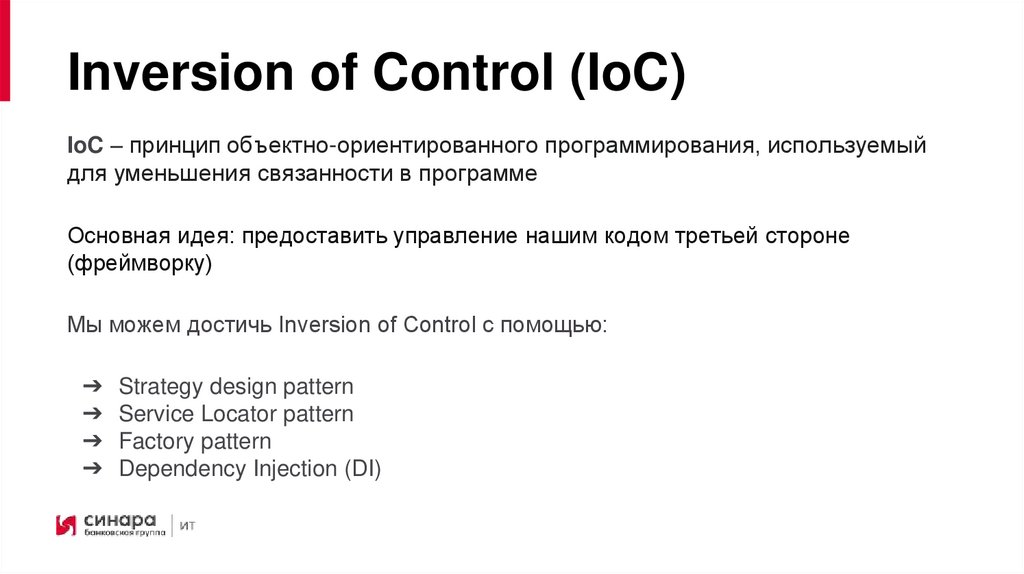 Inversion of Control (IoC)

IoC – принцип объектно-ориентированного программирования, используемый для уменьшения связанности в программе

Основная идея: предоставить управление нашим кодом третьей стороне (фреймворку)

Мы можем достичь Inversion of Control с помощью:

➔ Strategy design pattern
➔ Service Locator pattern
➔ Factory pattern
➔ Dependency Injection (DI)

синара банковская группа | ИТ